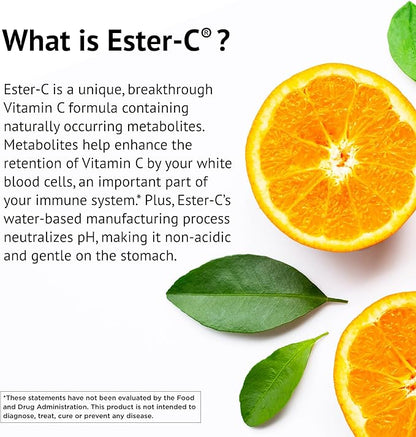 What is Ester-C® ?

Ester-C is a unique, breakthrough Vitamin C formula containing naturally occurring metabolites. Metabolites help enhance the retention of Vitamin C by your white blood cells, an important part of your immune system.* Plus, Ester-C's water-based manufacturing process neutralizes pH, making it non-acidic and gentle on the stomach.

*These statements have not been evaluated by the Food and Drug Administration. This product is not intended to diagnose, treat, cure or prevent any disease.